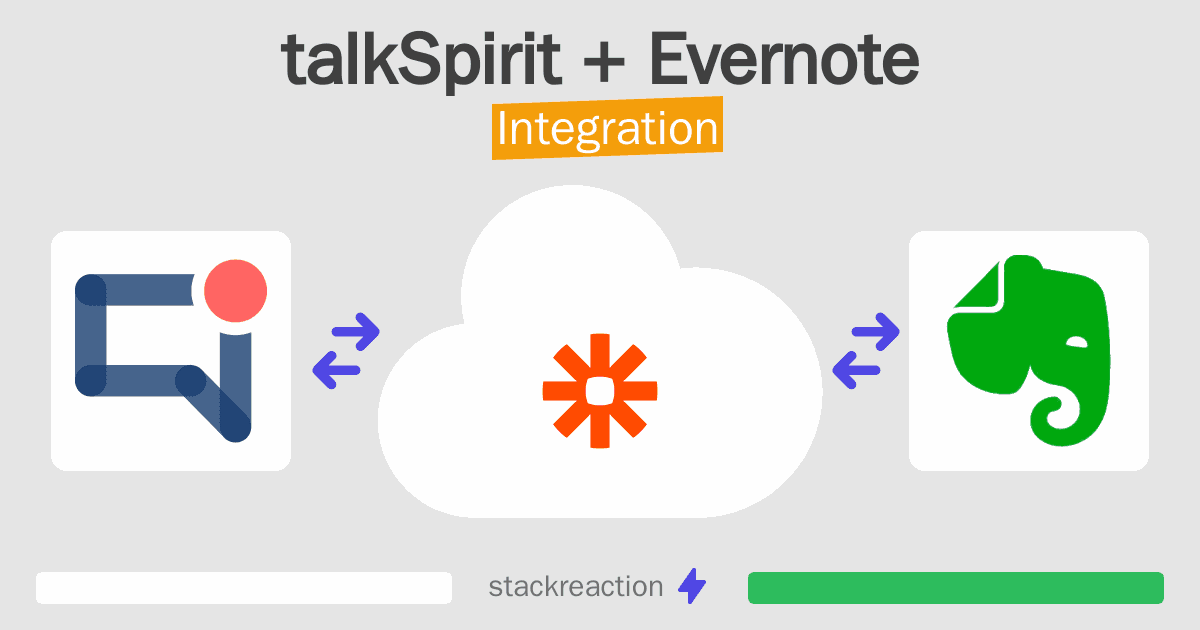 talkSpirit + Evernote
Integration

stackreaction